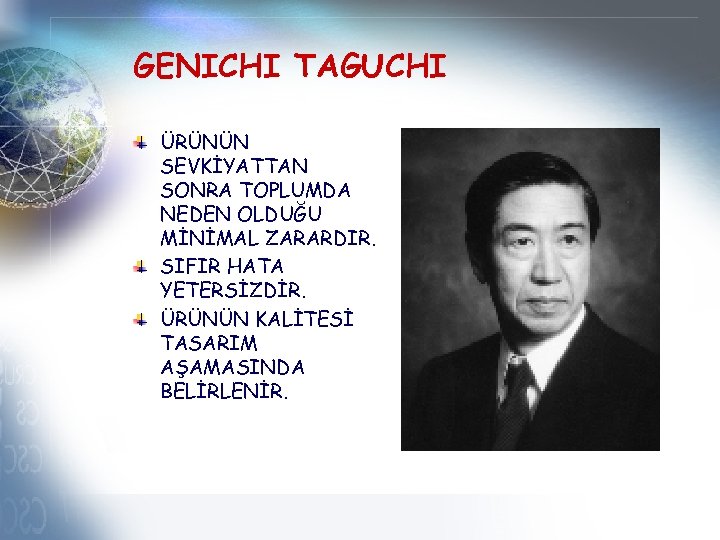 GENICHI TAGUCHI

ÜRÜNÜN SEVKİYATTAN SONRA TOPLUMDA NEDEN OLDUĞU MİNİMAL ZARARDIR.

SIFIR HATA YETERSİZDİR.

ÜRÜNÜN KALİTESİ TASARIM AŞAMASINDA BELİRLENİR.